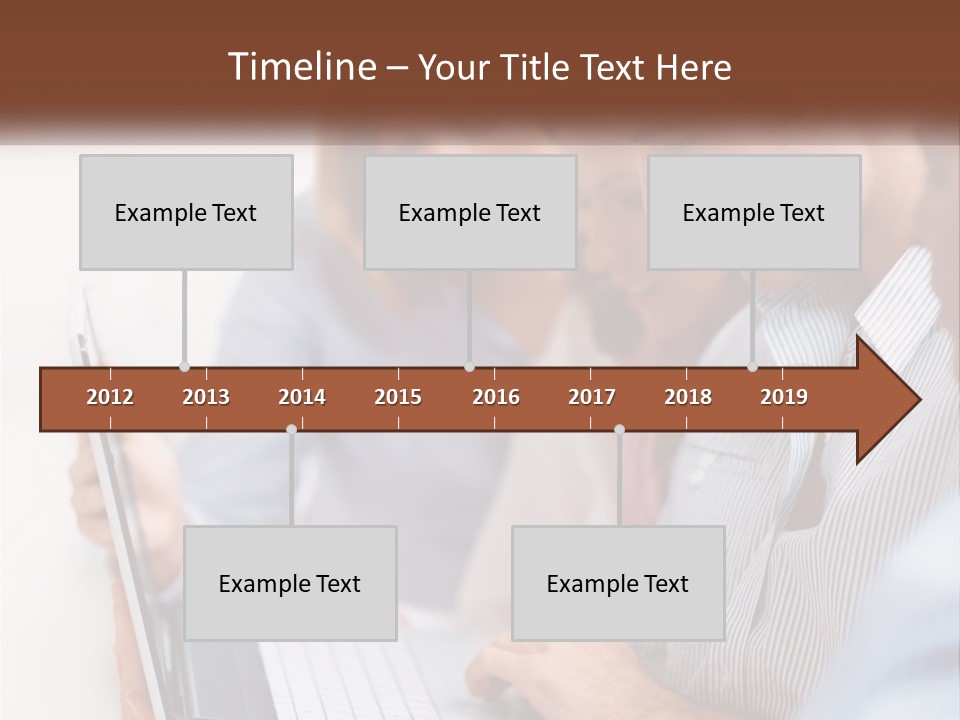 Timeline – Your Title Text Here

Example Text

Example Text

Example Text

2012 2013 2014 2015 2016 2017 2018 2019

Example Text

Example Text